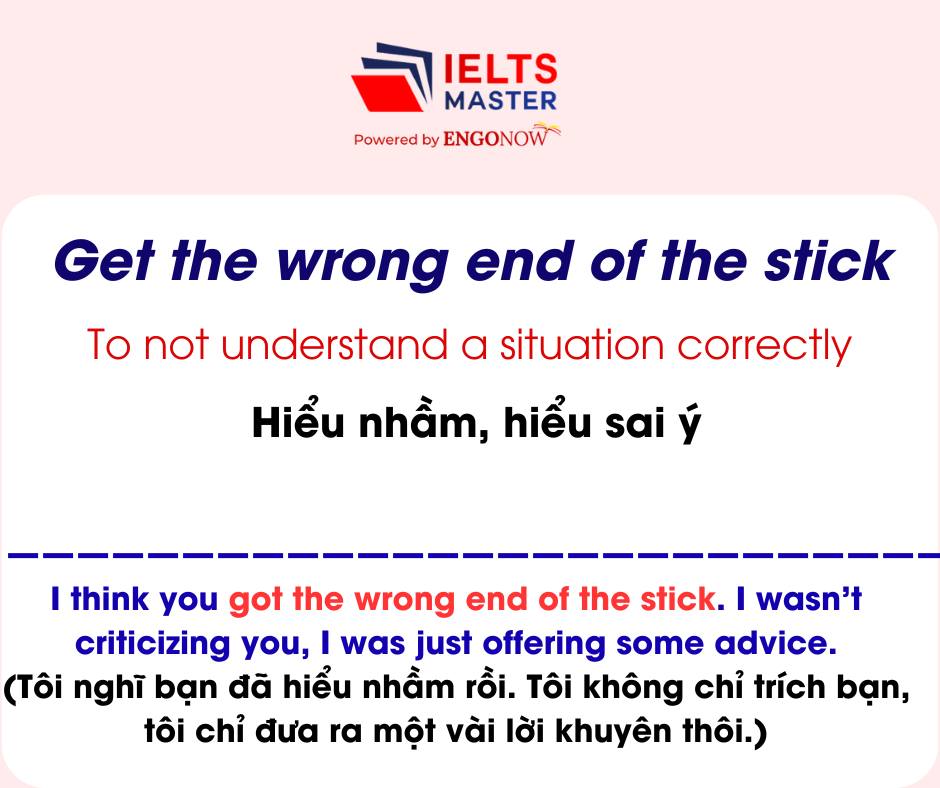 IELTS MASTER
Powered by ENGONOW

Get the wrong end of the stick

To not understand a situation correctly

Hiểu nhầm, hiểu sai ý

I think you got the wrong end of the stick. I wasn't criticizing you, I was just offering some advice.
(Tôi nghĩ bạn đã hiểu nhầm rồi. Tôi không chỉ trích bạn, tôi chỉ đưa ra một vài lời khuyên thôi.)